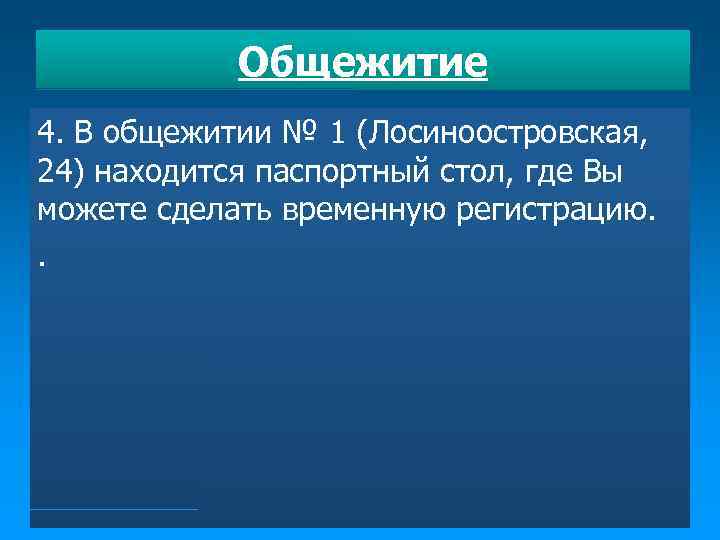 Общежитие

4. В общежитии № 1 (Лосиноостровская, 24) находится паспортный стол, где Вы можете сделать временную регистрацию.

.